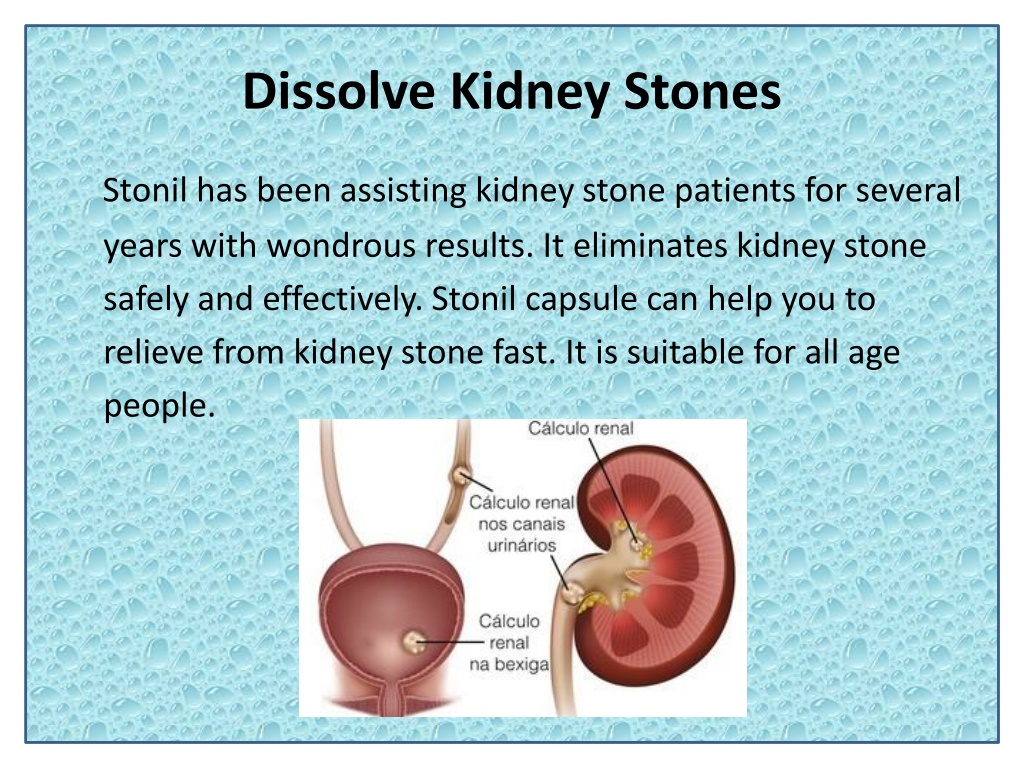 Dissolve Kidney Stones

Stonil has been assisting kidney stone patients for several years with wondrous results. It eliminates kidney stone safely and effectively. Stonil capsule can help you to relieve from kidney stone fast. It is suitable for all age people.

Cálculo renal

Cálculo renal nos canais urinários

Cálculo renal na bexiga